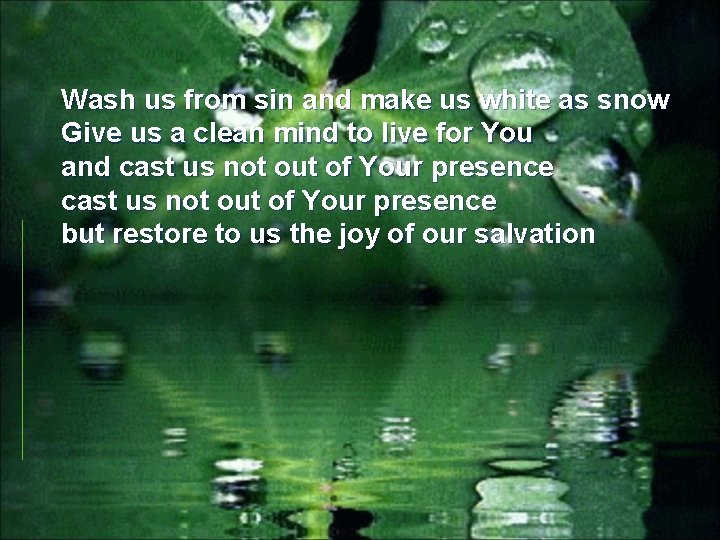 Wash us from sin and make us white as snow
Give us a clean mind to live for You
and cast us not out of Your presence
cast us not out of Your presence
but restore to us the joy of our salvation